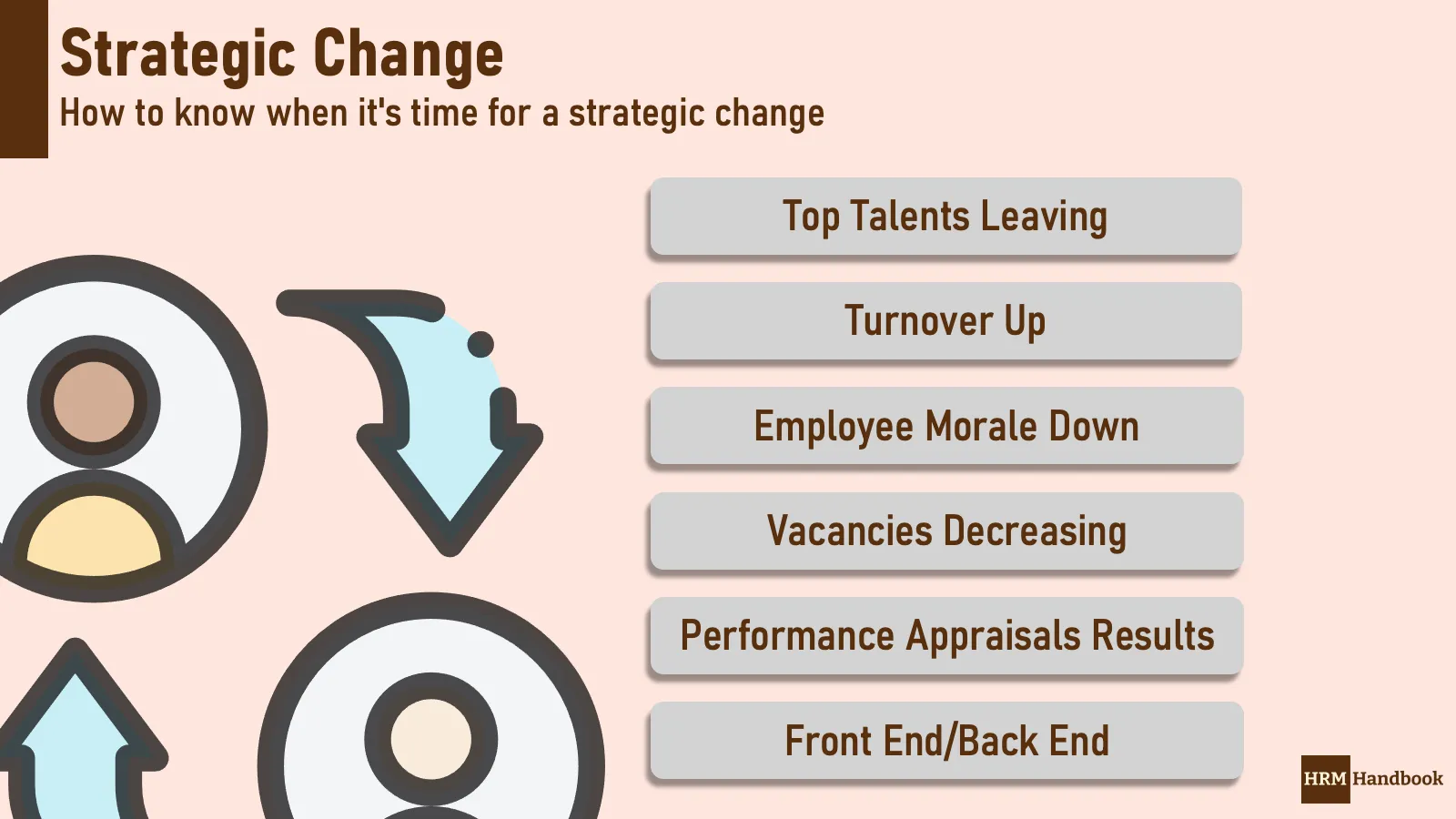 Strategic Change
How to know when it's time for a strategic change

Top Talents Leaving

Turnover Up

Employee Morale Down

Vacancies Decreasing

Performance Appraisals Results

Front End/Back End

HRM Handbook